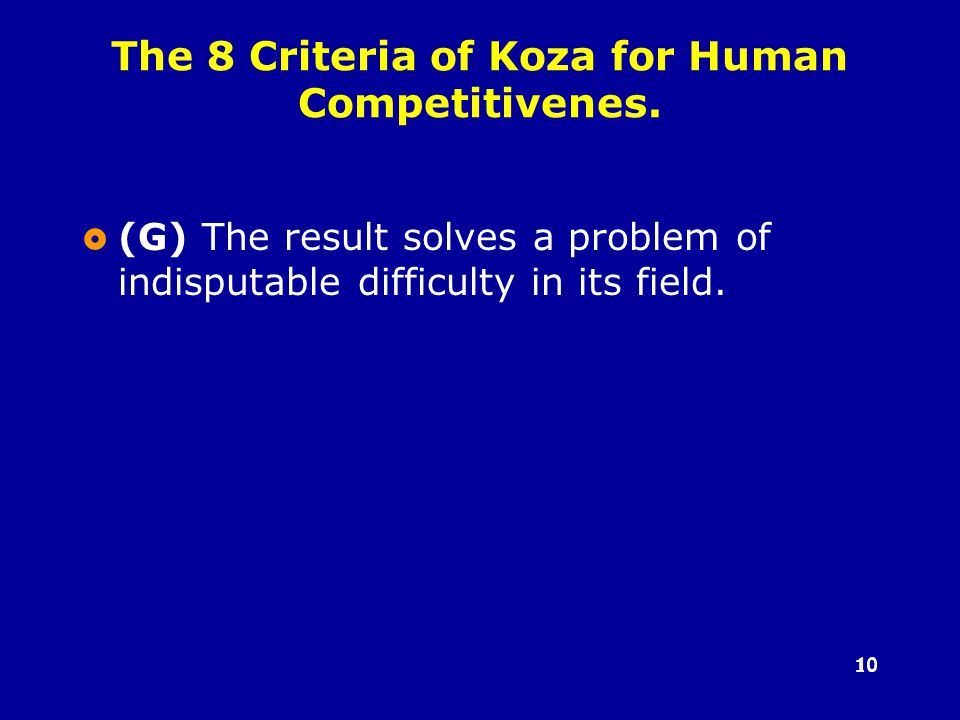 The 8 Criteria of Koza for Human Competitivenes.

(G) The result solves a problem of indisputable difficulty in its field.

10